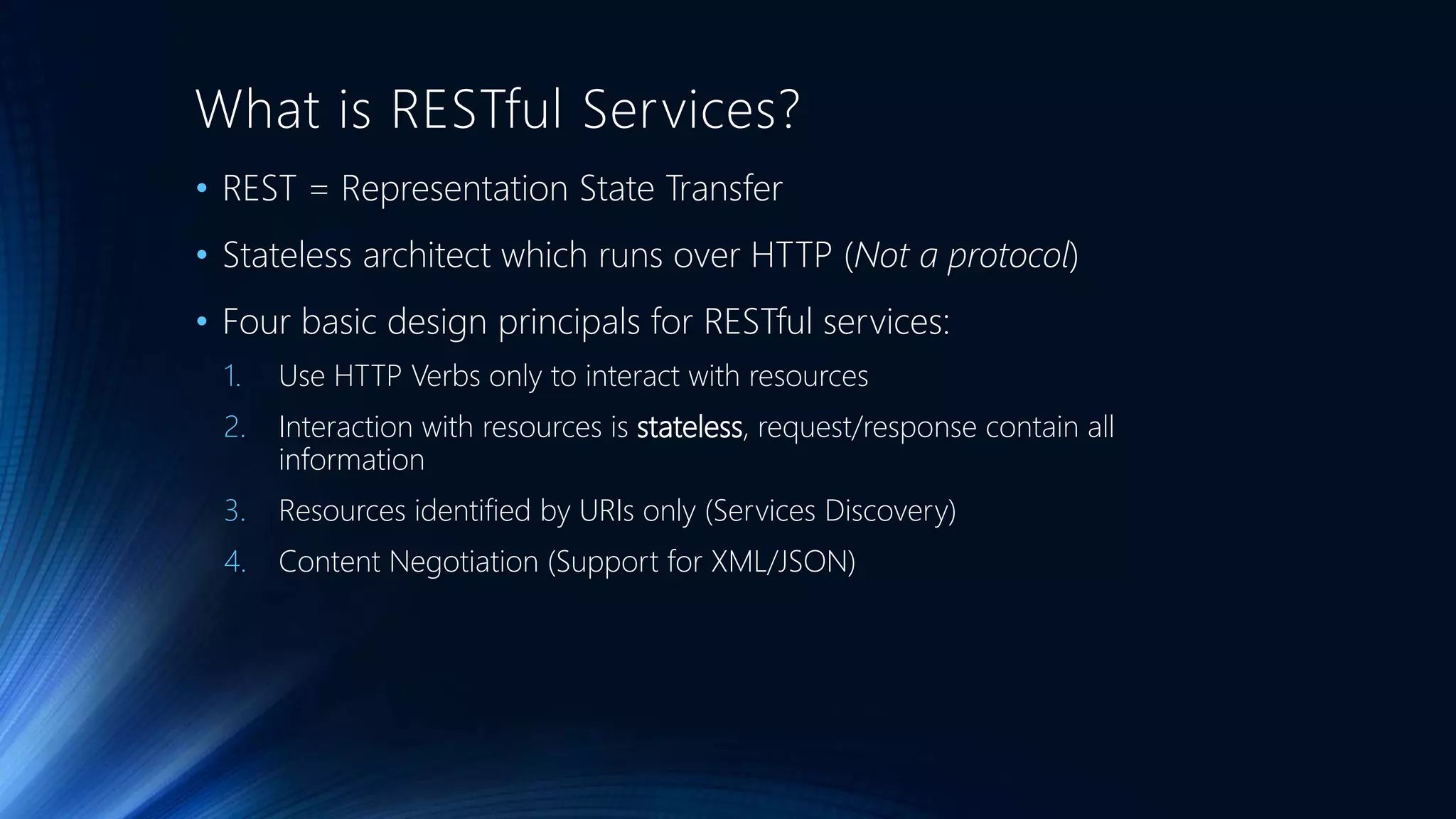 What is RESTful Services?

• REST = Representation State Transfer

• Stateless architect which runs over HTTP (Not a protocol)

• Four basic design principals for RESTful services:

1. Use HTTP Verbs only to interact with resources
2. Interaction with resources is stateless, request/response contain all information
3. Resources identified by URIs only (Services Discovery)
4. Content Negotiation (Support for XML/JSON)